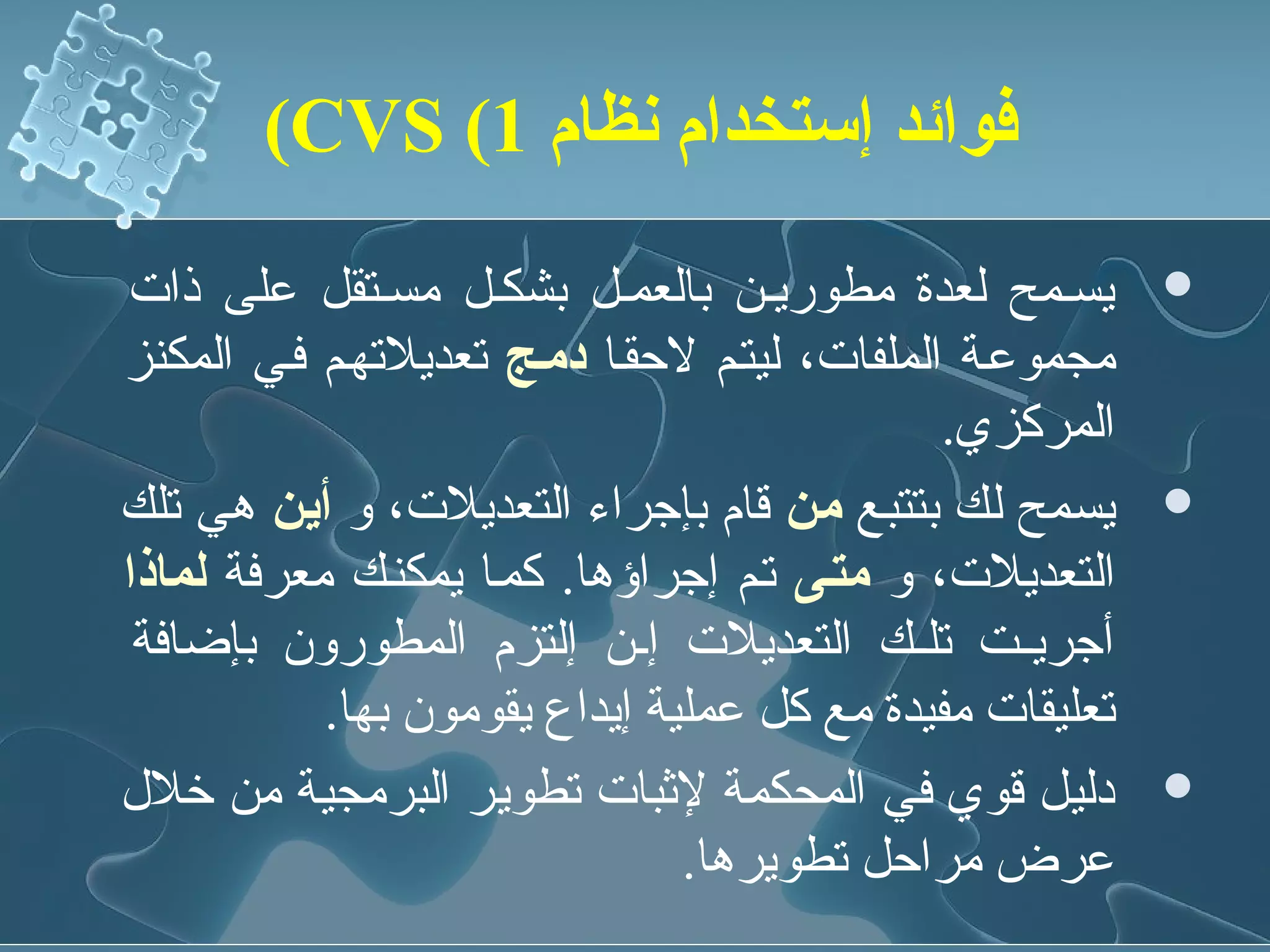 فوائد إستخدام نظام CVS (1)

• يسمح لعدة مطورين بالعمل بشكل مستقل على ذات مجموعة الملفات، ليتم لاحقا دمج تعديلاتهم في المكنز المركزي.

• يسمح لك بتتبع من قام بإجراء التعديلات، و أين هي تلك التعديلات، و متى تم إجراؤها. كما يمكنك معرفة لماذا أجريت تلك التعديلات إن إلتزم المطورون بإضافة تعليقات مفيدة مع كل عملية إيداع يقومون بها.

• دليل قوي في المحكمة لإثبات تطوير البرمجية من خلال عرض مراحل تطويرها.